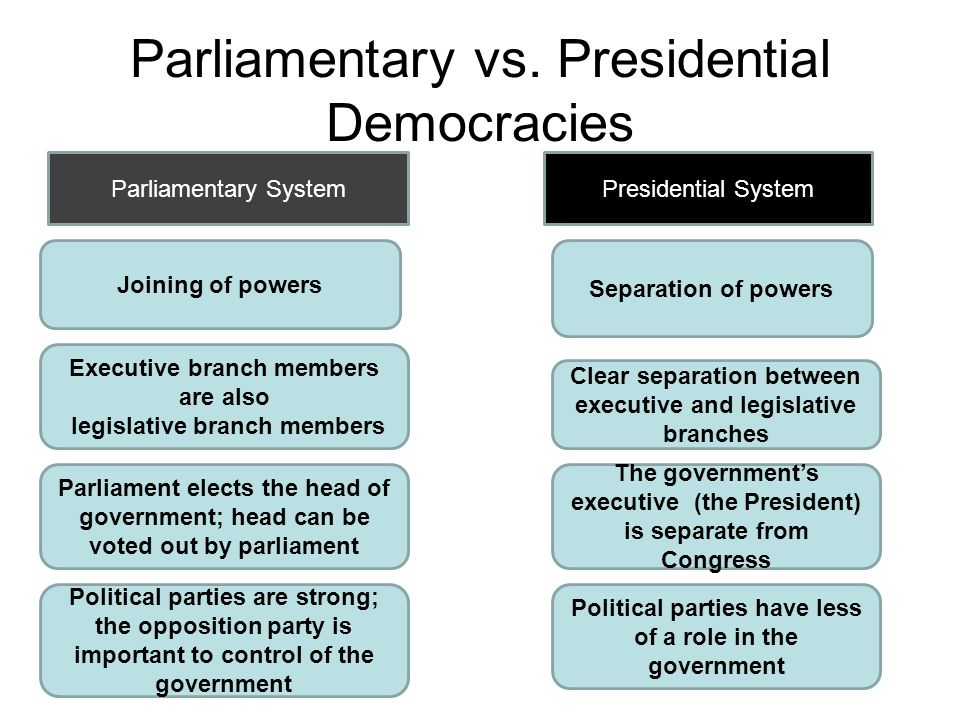 Parliamentary vs. Presidential Democracies

Parliamentary System

Joining of powers

Executive branch members are also legislative branch members

Parliament elects the head of government; head can be voted out by parliament

Political parties are strong; the opposition party is important to control of the government

Presidential System

Separation of powers

Clear separation between executive and legislative branches

The government's executive (the President) is separate from Congress

Political parties have less of a role in the government